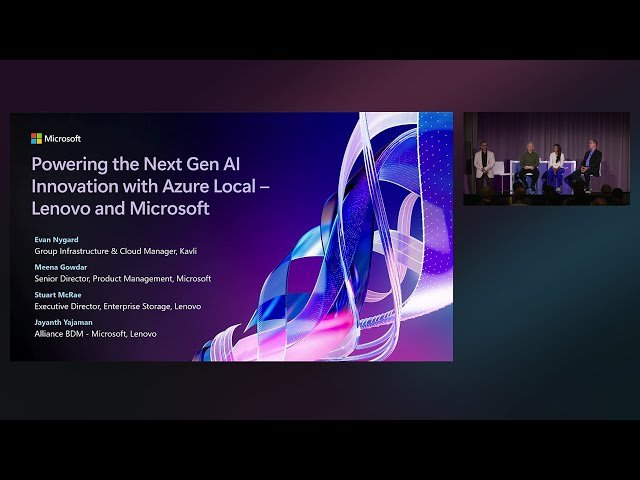 Microsoft

Powering the Next Gen AI Innovation with Azure Local – Lenovo and Microsoft

Evan Nygard
Group Infrastructure & Cloud Manager, Kavli

Meena Gowdar
Senior Director, Product Management, Microsoft

Stuart McRae
Executive Director, Enterprise Storage, Lenovo

Jayanth Yajaman
Alliance BDM - Microsoft, Lenovo